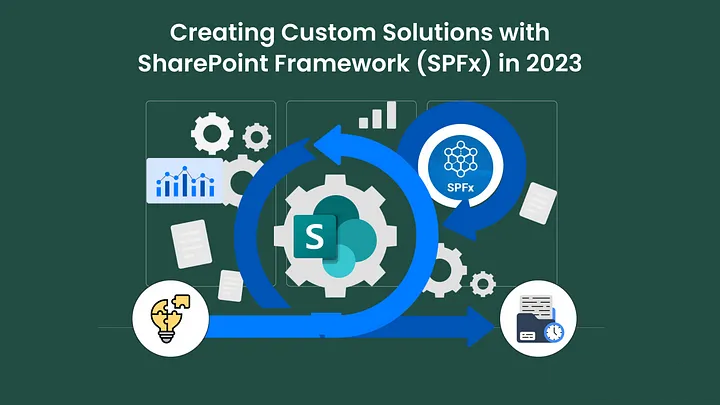 Creating Custom Solutions with SharePoint Framework (SPFx) in 2023

SPFx

S